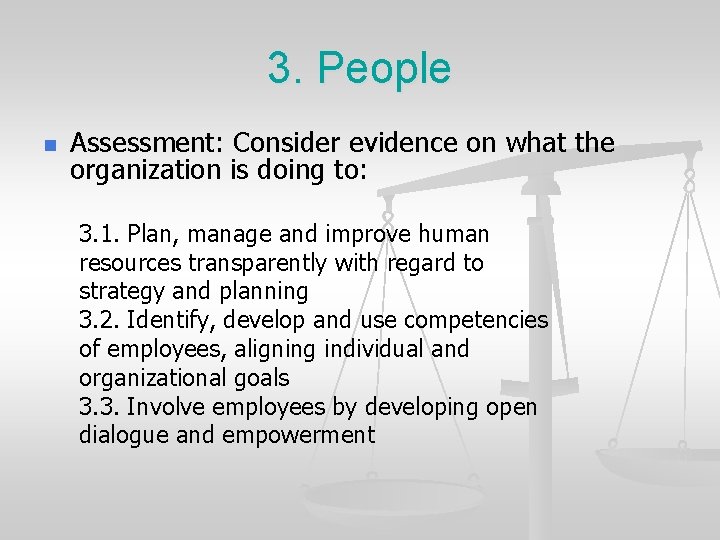 3. People

Assessment: Consider evidence on what the organization is doing to:

3.1. Plan, manage and improve human resources transparently with regard to strategy and planning
3.2. Identify, develop and use competencies of employees, aligning individual and organizational goals
3.3. Involve employees by developing open dialogue and empowerment